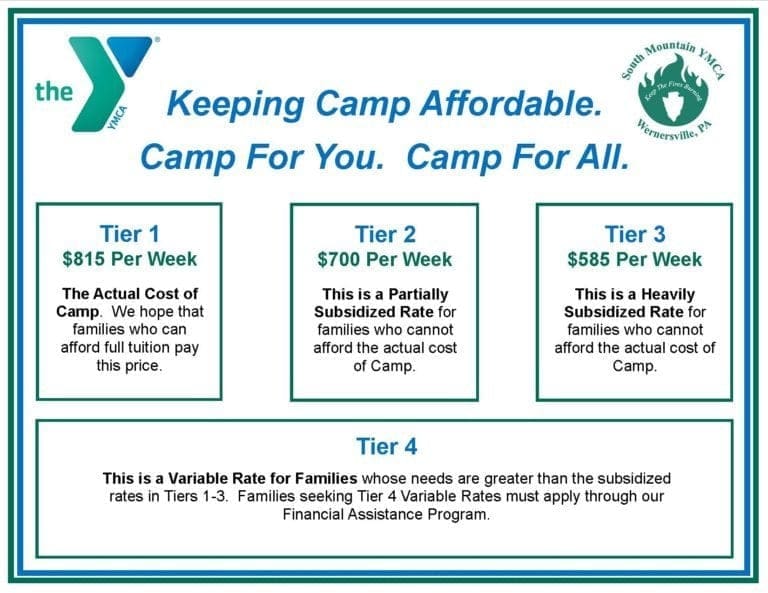 the YMCA

South Mountain YMCA
Keep The Fires Burning
Wernersville, PA

Keeping Camp Affordable.
Camp For You. Camp For All.

Tier 1
$815 Per Week
The Actual Cost of Camp. We hope that families who can afford full tuition pay this price.

Tier 2
$700 Per Week
This is a Partially Subsidized Rate for families who cannot afford the actual cost of Camp.

Tier 3
$585 Per Week
This is a Heavily Subsidized Rate for families who cannot afford the actual cost of Camp.

Tier 4
This is a Variable Rate for Families whose needs are greater than the subsidized rates in Tiers 1-3. Families seeking Tier 4 Variable Rates must apply through our Financial Assistance Program.